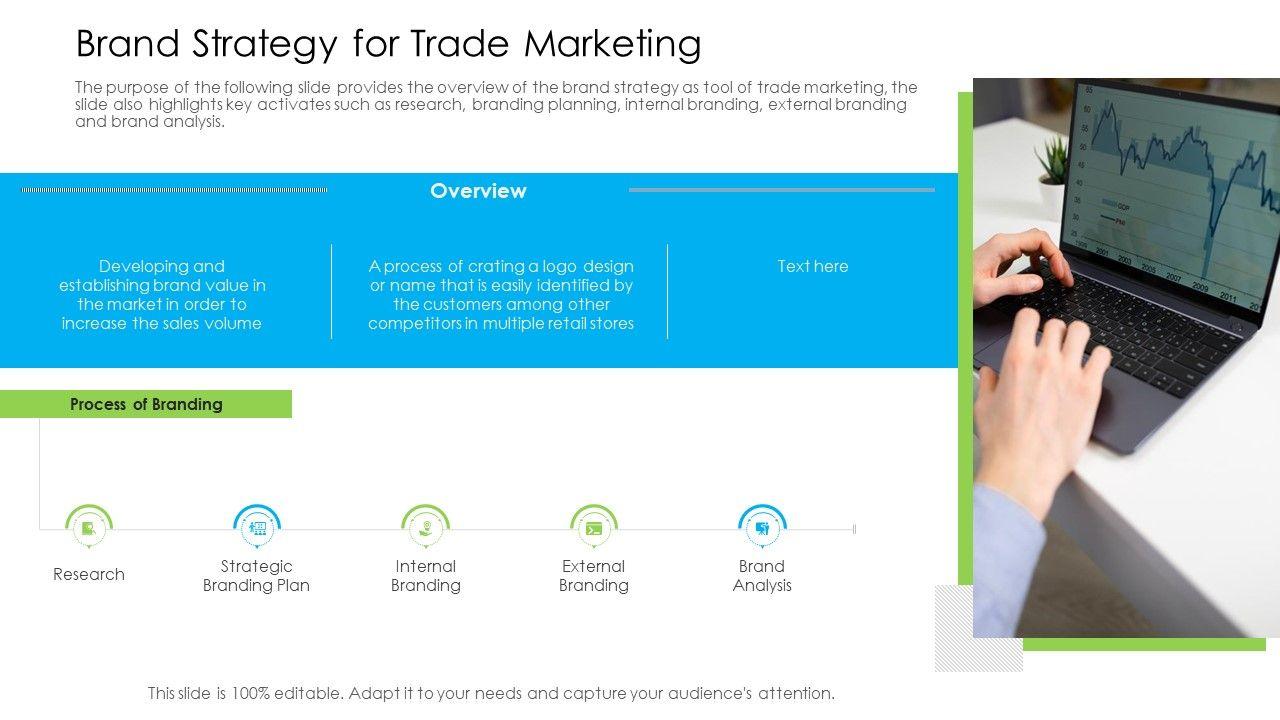 Brand Strategy for Trade Marketing

The purpose of the following slide provides the overview of the brand strategy as tool of trade marketing, the slide also highlights key activates such as research, branding planning, internal branding, external branding and brand analysis.

Overview

Developing and establishing brand value in the market in order to increase the sales volume

A process of crating a logo design or name that is easily identified by the customers among other competitors in multiple retail stores

Text here

Process of Branding

Research

Strategic Branding Plan

Internal Branding

External Branding

Brand Analysis

This slide is 100% editable. Adapt it to your needs and capture your audience's attention.